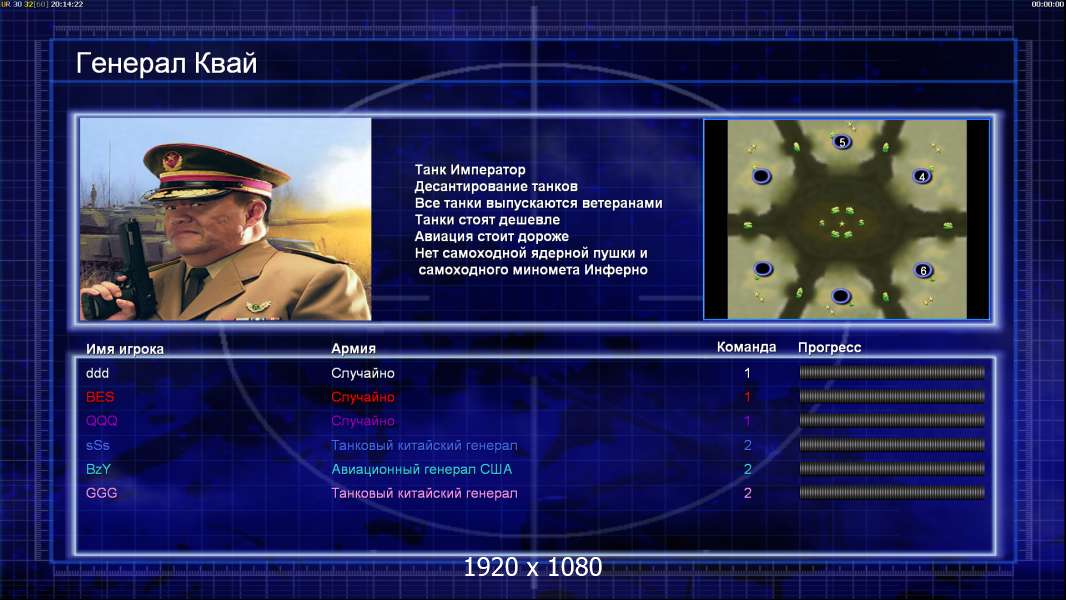 UR 30 32[60] 20:14:22
00:00:00

Генерал Квай

Танк Император
Десантирование танков
Все танки выпускаются ветеранами
Танки стоят дешевле
Авиация стоит дороже
Нет самоходной ядерной пушки и самоходного миномета Инферно

5
4
6

| Имя игрока | Армия | Команда | Прогресс |
|---|---|---|---|
| ddd | Случайно | 1 | |
| BES | Случайно | 1 | |
| QQQ | Случайно | 1 | |
| sSs | Танковый китайский генерал | 2 | |
| BzY | Авиационный генерал США | 2 | |
| GGG | Танковый китайский генерал | 2 | |

1920 x 1080